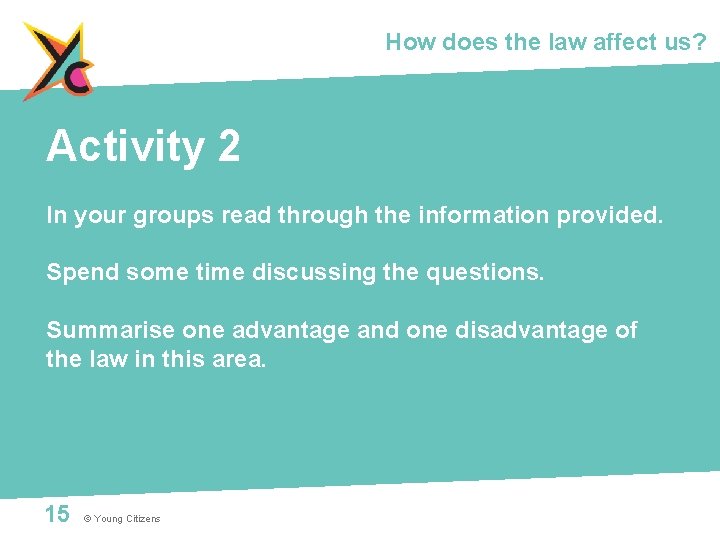 How does the law affect us?

Activity 2

In your groups read through the information provided.

Spend some time discussing the questions.

Summarise one advantage and one disadvantage of the law in this area.

15 © Young Citizens